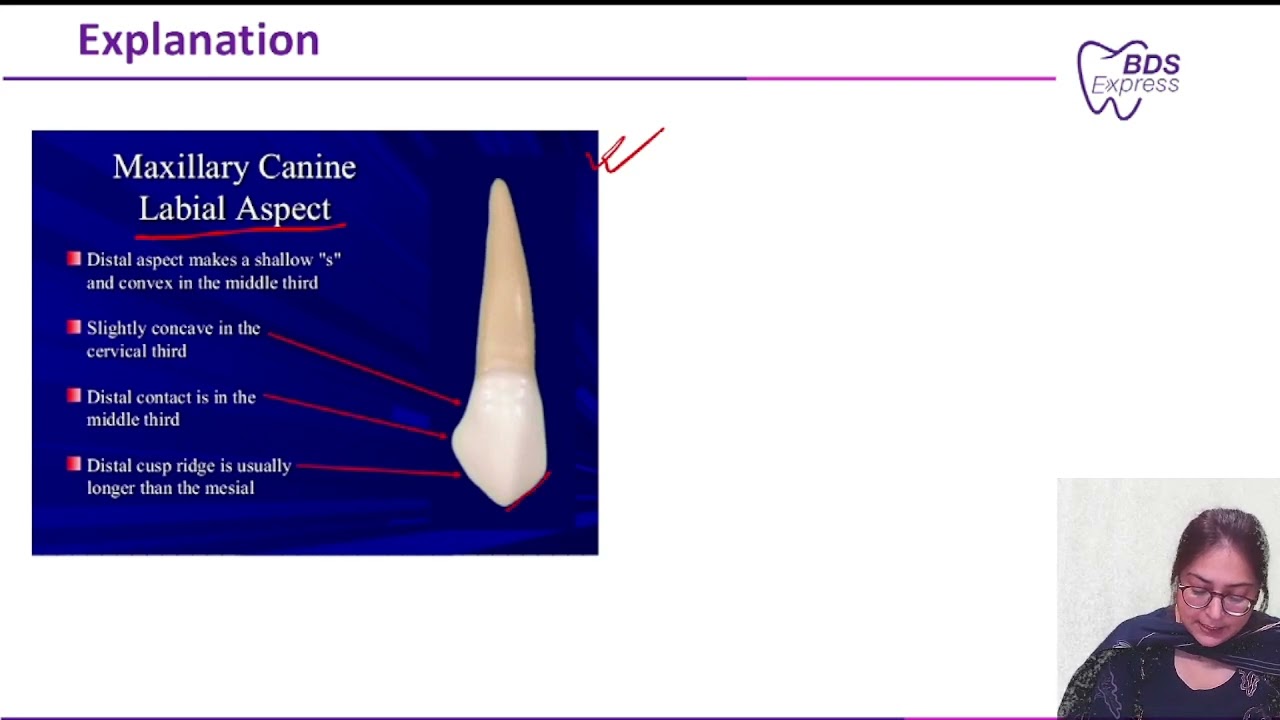 Explanation

BDS Express

Maxillary Canine
Labial Aspect

Distal aspect makes a shallow "s" and convex in the middle third

Slightly concave in the cervical third

Distal contact is in the middle third

Distal cusp ridge is usually longer than the mesial